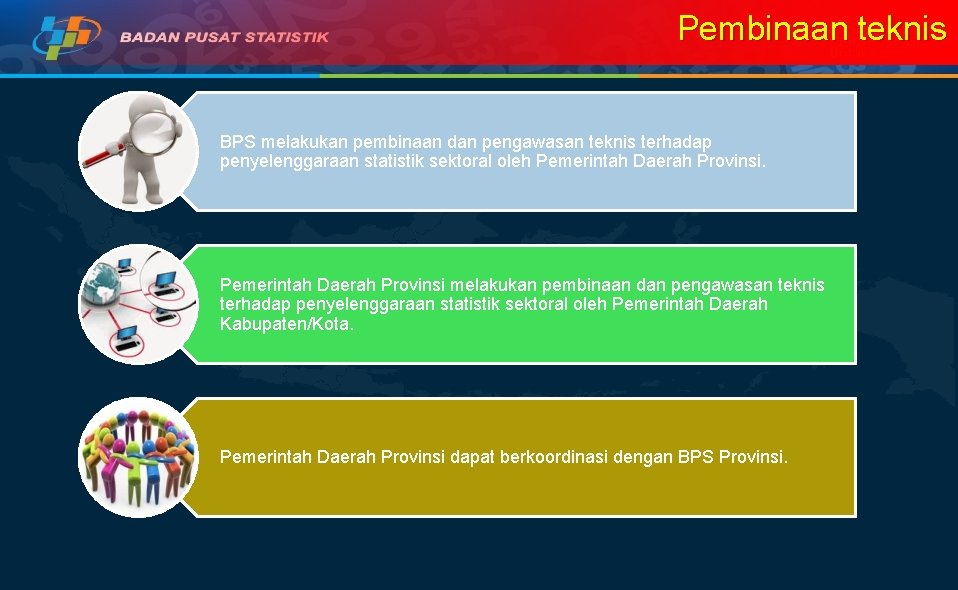 BADAN PUSAT STATISTIK

Pembinaan teknis

BPS melakukan pembinaan dan pengawasan teknis terhadap penyelenggaraan statistik sektoral oleh Pemerintah Daerah Provinsi.

Pemerintah Daerah Provinsi melakukan pembinaan dan pengawasan teknis terhadap penyelenggaraan statistik sektoral oleh Pemerintah Daerah Kabupaten/Kota.

Pemerintah Daerah Provinsi dapat berkoordinasi dengan BPS Provinsi.